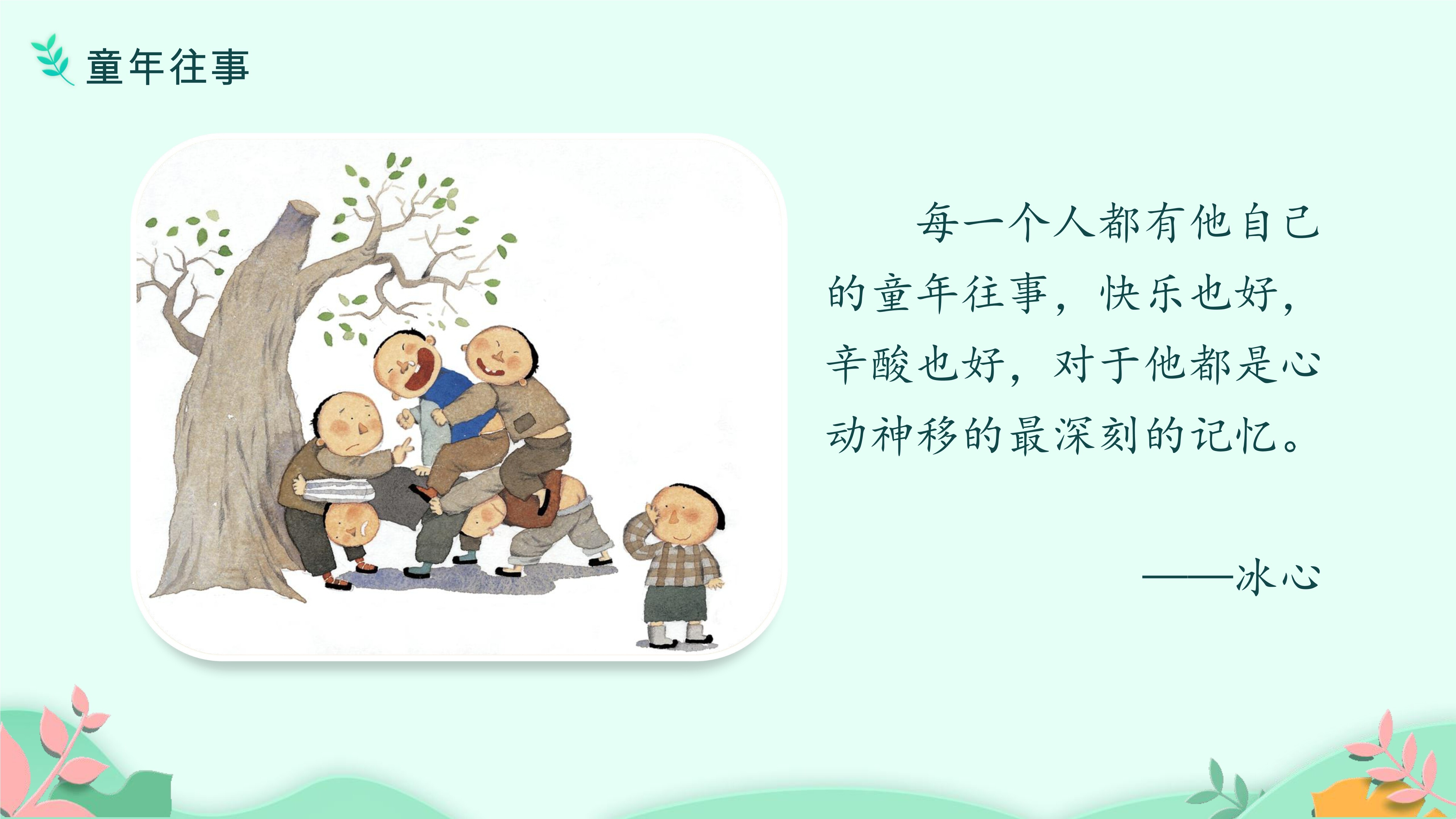 童年往事

每一个人都有他自己的童年往事，快乐也好，辛酸也好，对于他都是心动神移的最深刻的记忆。

——冰心